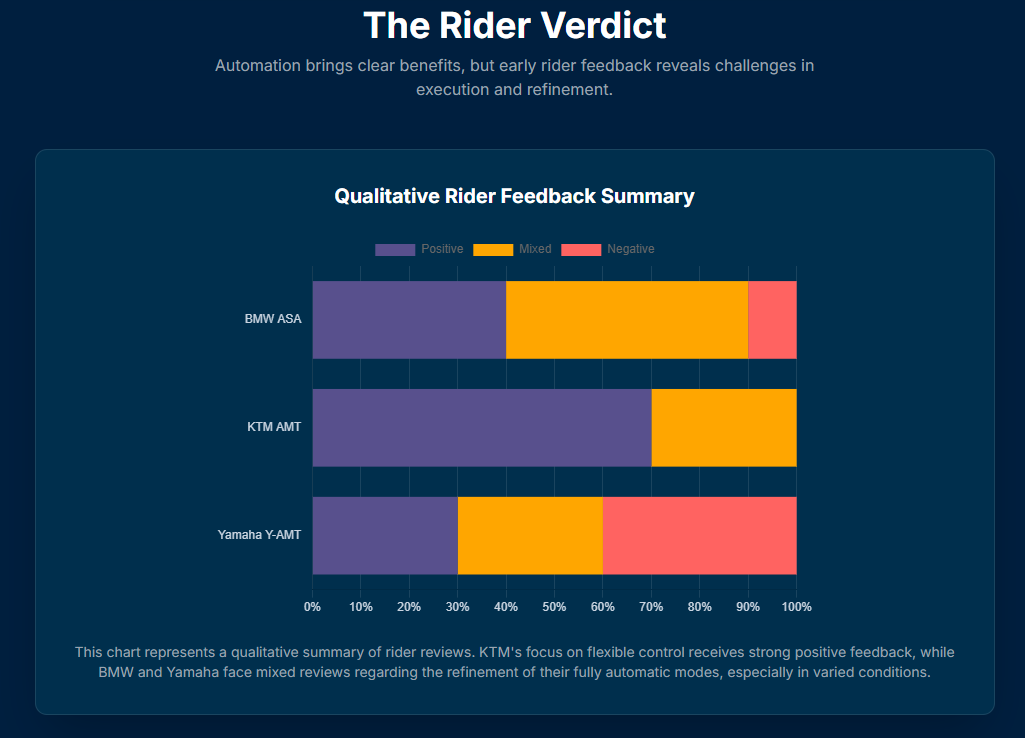 The Rider Verdict

Automation brings clear benefits, but early rider feedback reveals challenges in execution and refinement.

Qualitative Rider Feedback Summary

Positive Mixed Negative

BMW ASA

KTM AMT

Yamaha Y-AMT

0% 10% 20% 30% 40% 50% 60% 70% 80% 90% 100%

This chart represents a qualitative summary of rider reviews. KTM's focus on flexible control receives strong positive feedback, while BMW and Yamaha face mixed reviews regarding the refinement of their fully automatic modes, especially in varied conditions.